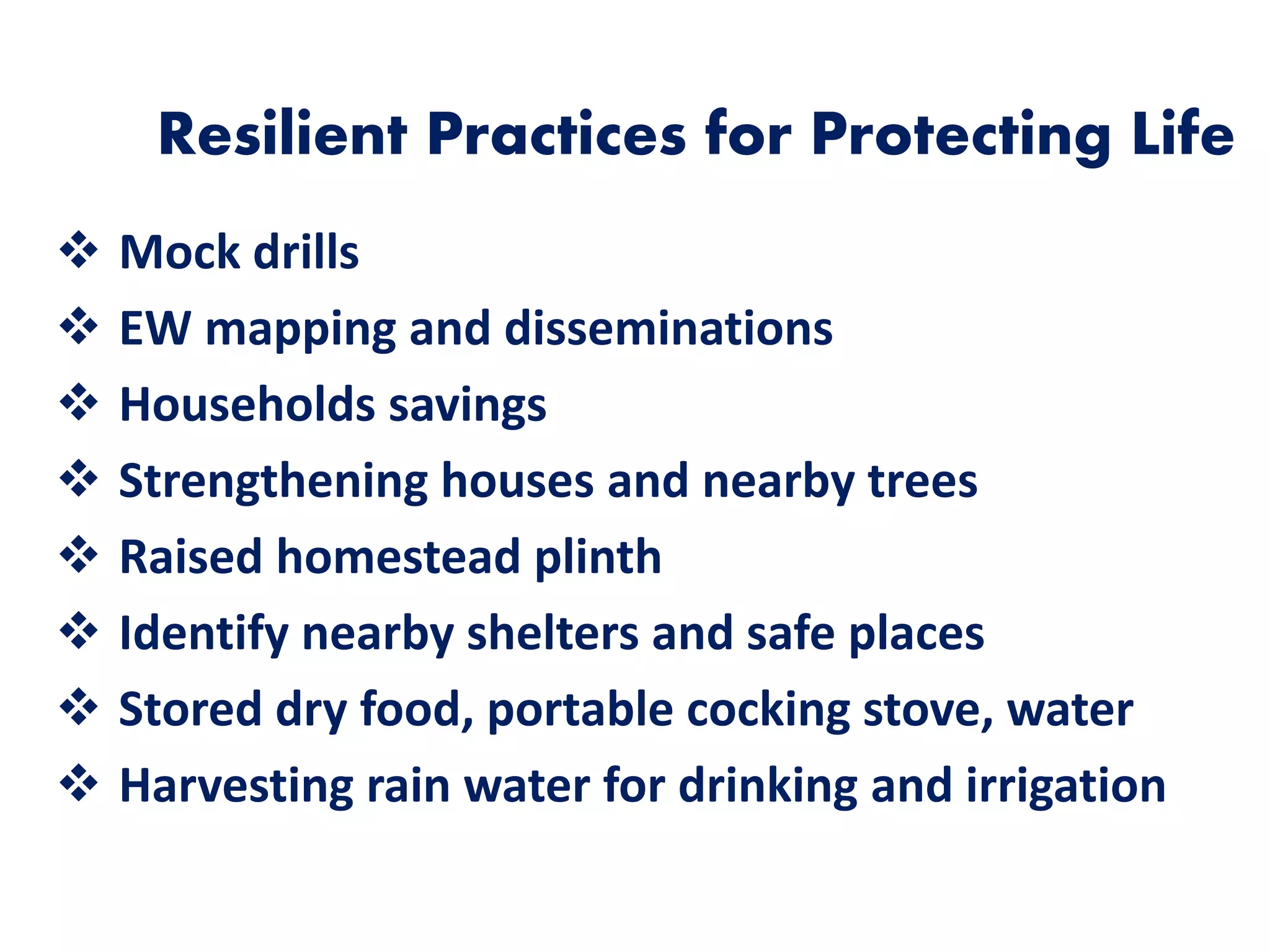 Resilient Practices for Protecting Life

❖ Mock drills
❖ EW mapping and disseminations
❖ Households savings
❖ Strengthening houses and nearby trees
❖ Raised homestead plinth
❖ Identify nearby shelters and safe places
❖ Stored dry food, portable cocking stove, water
❖ Harvesting rain water for drinking and irrigation